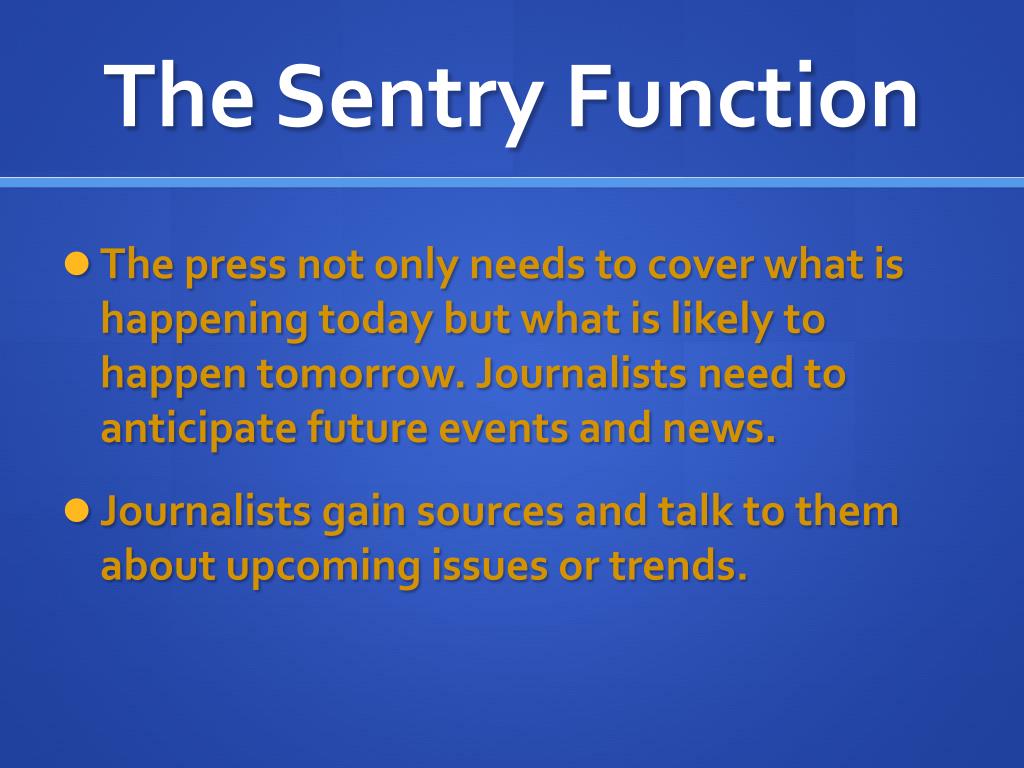 The Sentry Function

• The press not only needs to cover what is happening today but what is likely to happen tomorrow. Journalists need to anticipate future events and news.

• Journalists gain sources and talk to them about upcoming issues or trends.